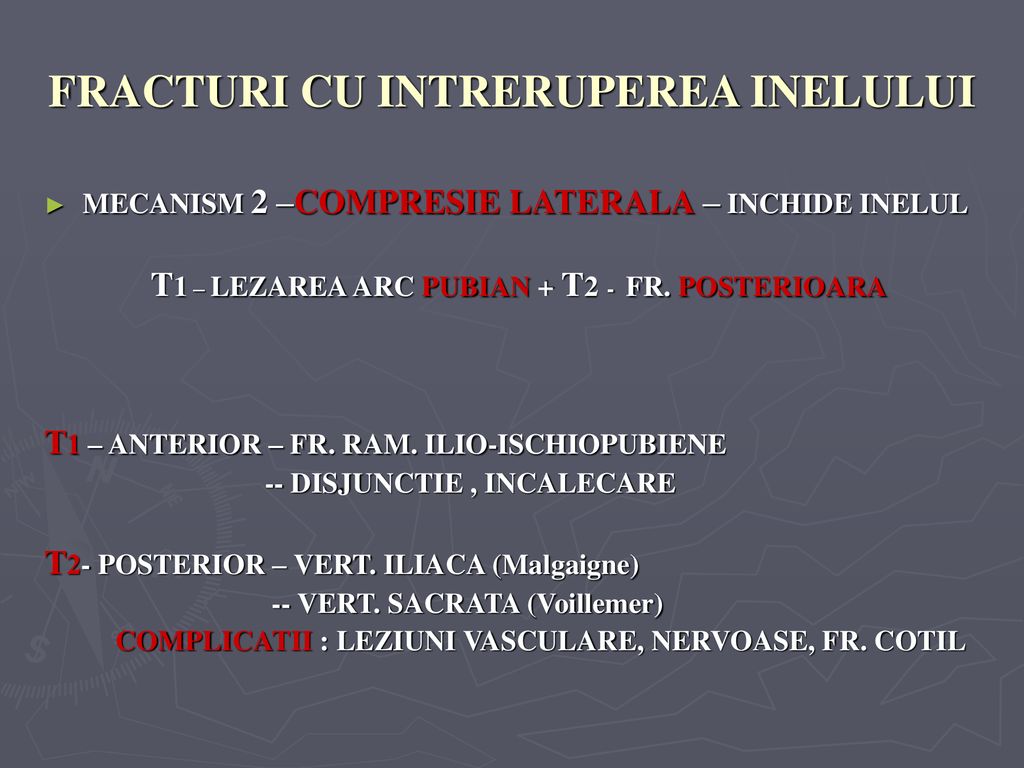 FRACTURI CU INTRERUPEREA INELULUI

► MECANISM 2 –COMPRESIE LATERALA – INCHIDE INELUL

T1 – LEZAREA ARC PUBIAN + T2 - FR. POSTERIOARA

T1 – ANTERIOR – FR. RAM. ILIO-ISCHIOPUBIENE
-- DISJUNCTIE , INCALECARE

T2- POSTERIOR – VERT. ILIACA (Malgaigne)
-- VERT. SACRATA (Voillemer)
COMPLICATII : LEZIUNI VASCULARE, NERVOASE, FR. COTIL